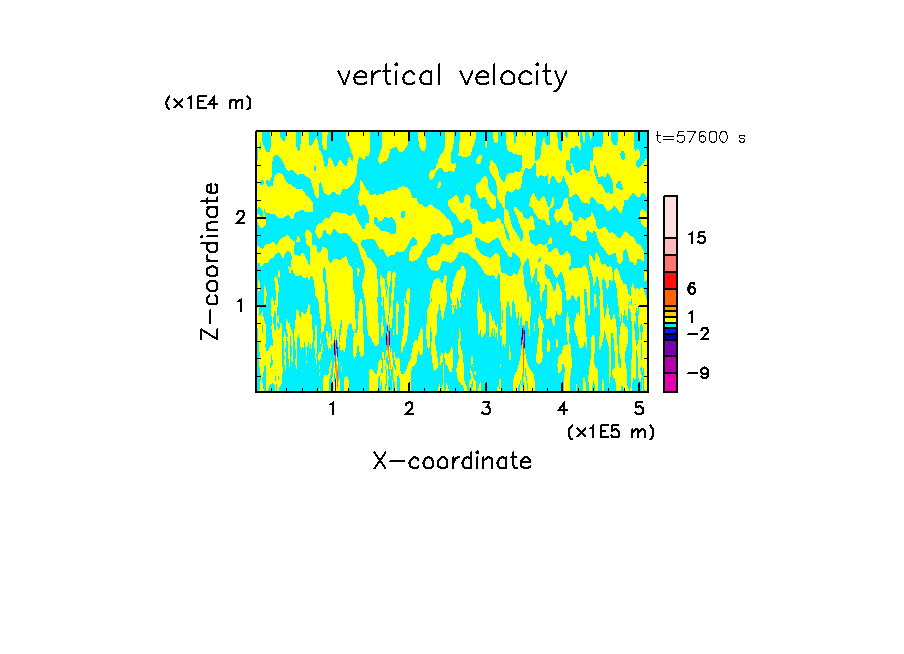 vertical velocity

(x1E4 m)

t=57600 s

Z-coordinate

2

1

15

6

1

−2

−9

1 2 3 4 5

(x1E5 m)

X-coordinate